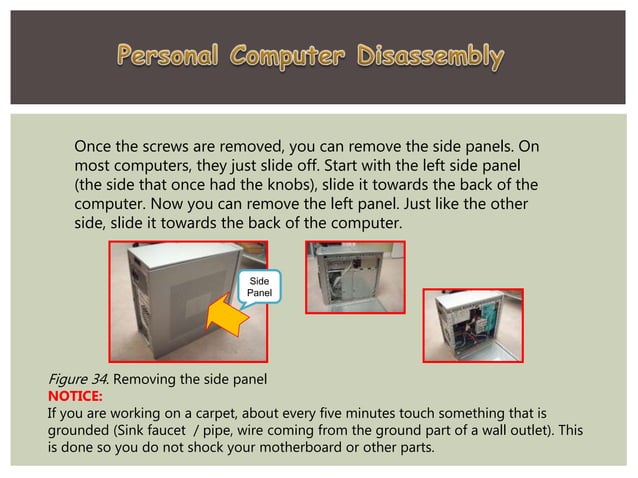 Personal Computer Disassembly

Once the screws are removed, you can remove the side panels. On most computers, they just slide off. Start with the left side panel (the side that once had the knobs), slide it towards the back of the computer. Now you can remove the left panel. Just like the other side, slide it towards the back of the computer.

Side Panel

Figure 34. Removing the side panel
NOTICE:
If you are working on a carpet, about every five minutes touch something that is grounded (Sink faucet / pipe, wire coming from the ground part of a wall outlet). This is done so you do not shock your motherboard or other parts.